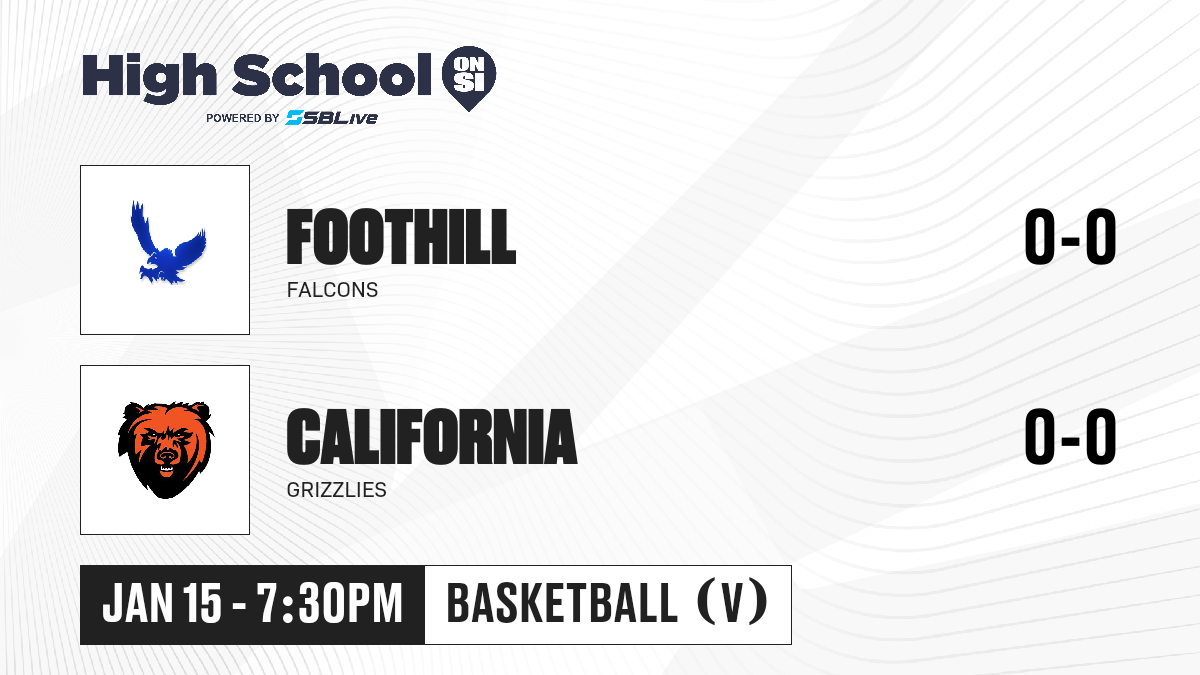 High School ON SI
POWERED BY SBLive

FOOTHILL
FALCONS
0-0

CALIFORNIA
GRIZZLIES
0-0

JAN 15 - 7:30PM
BASKETBALL (V)